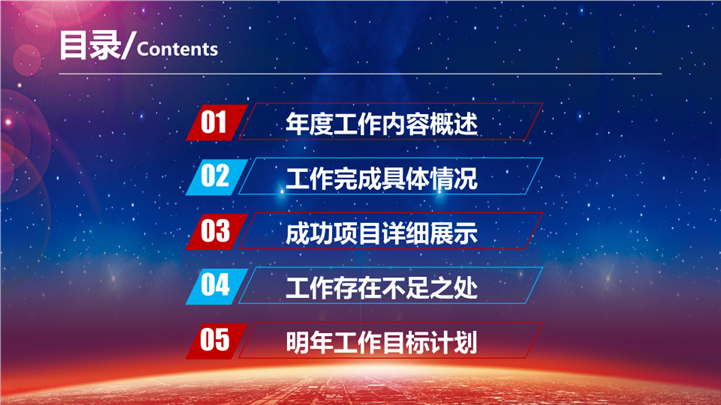 目录/Contents

01 年度工作内容概述

02 工作完成具体情况

03 成功项目详细展示

04 工作存在不足之处

05 明年工作目标计划